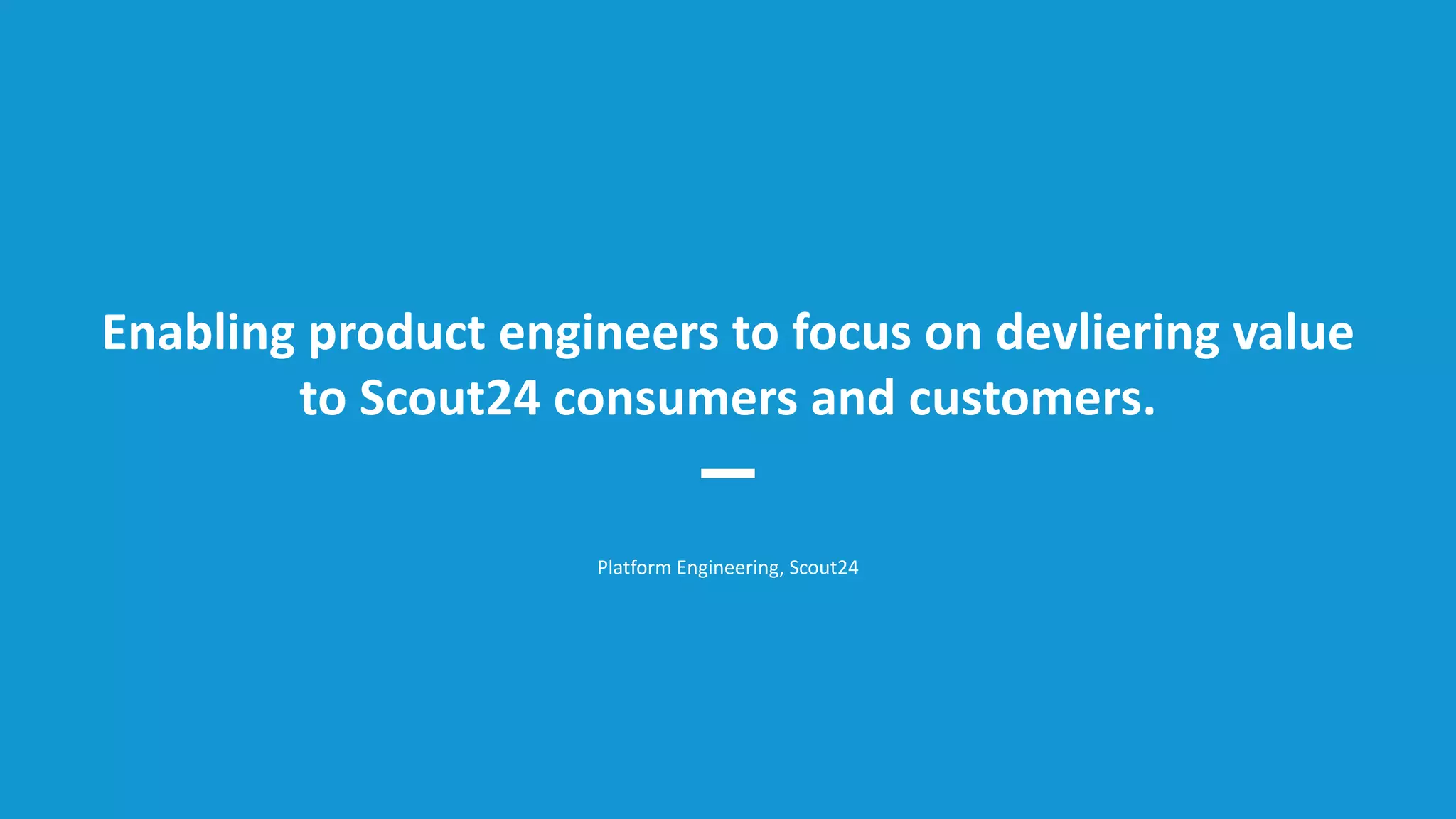 Enabling product engineers to focus on devliering value to Scout24 consumers and customers.

Platform Engineering, Scout24